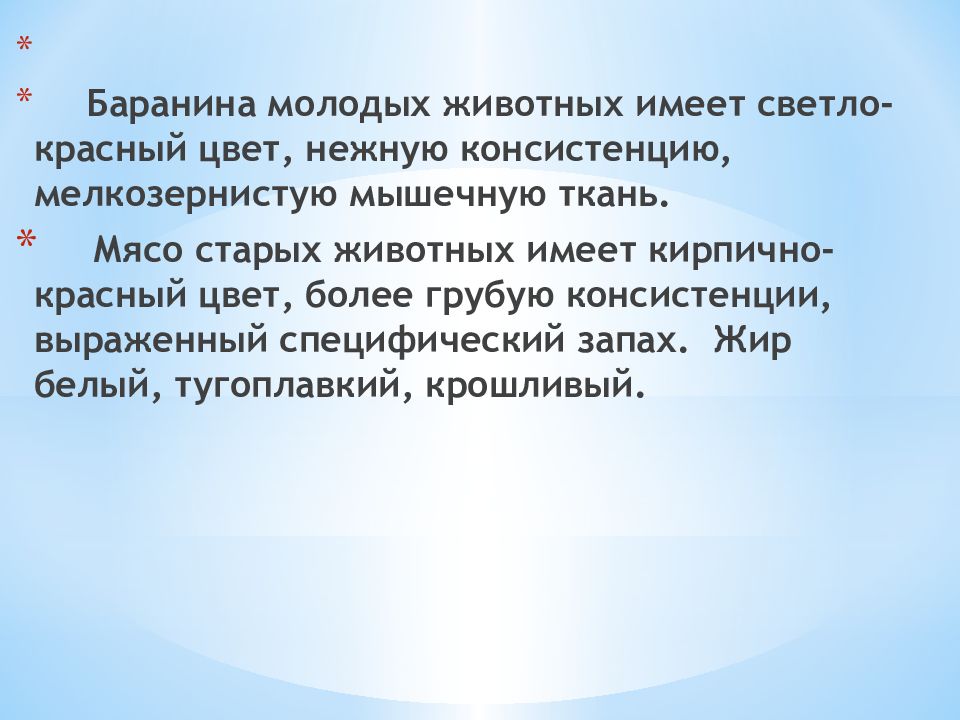 *

* Баранина молодых животных имеет светло-красный цвет, нежную консистенцию, мелкозернистую мышечную ткань.

* Мясо старых животных имеет кирпично-красный цвет, более грубую консистенции, выраженный специфический запах. Жир белый, тугоплавкий, крошливый.